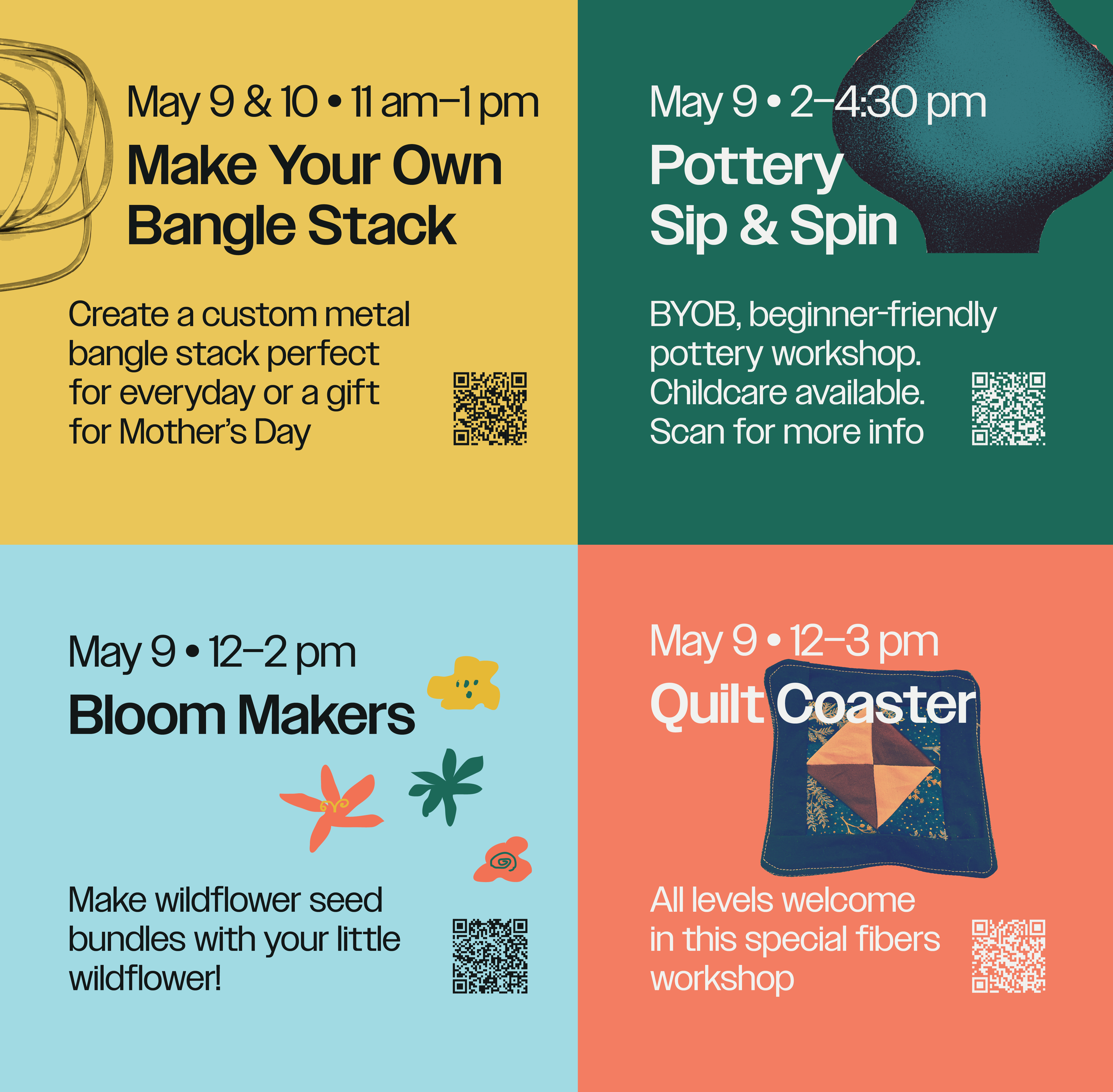 May 9 & 10 • 11 am–1 pm

Make Your Own Bangle Stack

Create a custom metal bangle stack perfect for everyday or a gift for Mother's Day

May 9 • 2–4:30 pm

Pottery Sip & Spin

BYOB, beginner-friendly pottery workshop. Childcare available. Scan for more info

May 9 • 12–2 pm

Bloom Makers

Make wildflower seed bundles with your little wildflower!

May 9 • 12–3 pm

Quilt Coaster

All levels welcome in this special fibers workshop